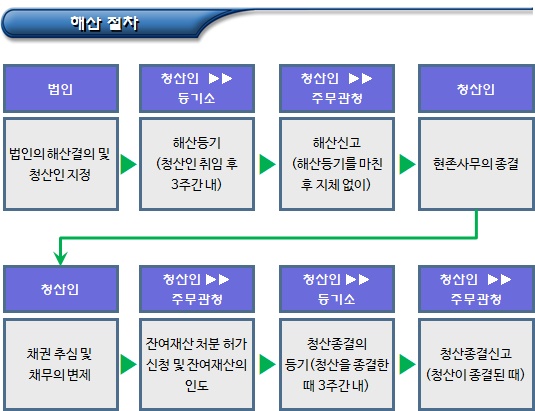 해산 절차

법인

법인의 해산결의 및 청산인 지정

청산인 ▶▶ 등기소

해산등기 (청산인 취임 후 3주간 내)

청산인 ▶▶ 주무관청

해산신고 (해산등기를 마친 후 지체 없이)

청산인

현존사무의 종결

청산인

채권 추심 및 채무의 변제

청산인 ▶▶ 주무관청

잔여재산 처분 허가 신청 및 잔여재산의 인도

청산인 ▶▶ 등기소

청산종결의 등기(청산을 종결한 때 3주간 내)

청산인 ▶▶ 주무관청

청산종결신고 (청산이 종결된 때)